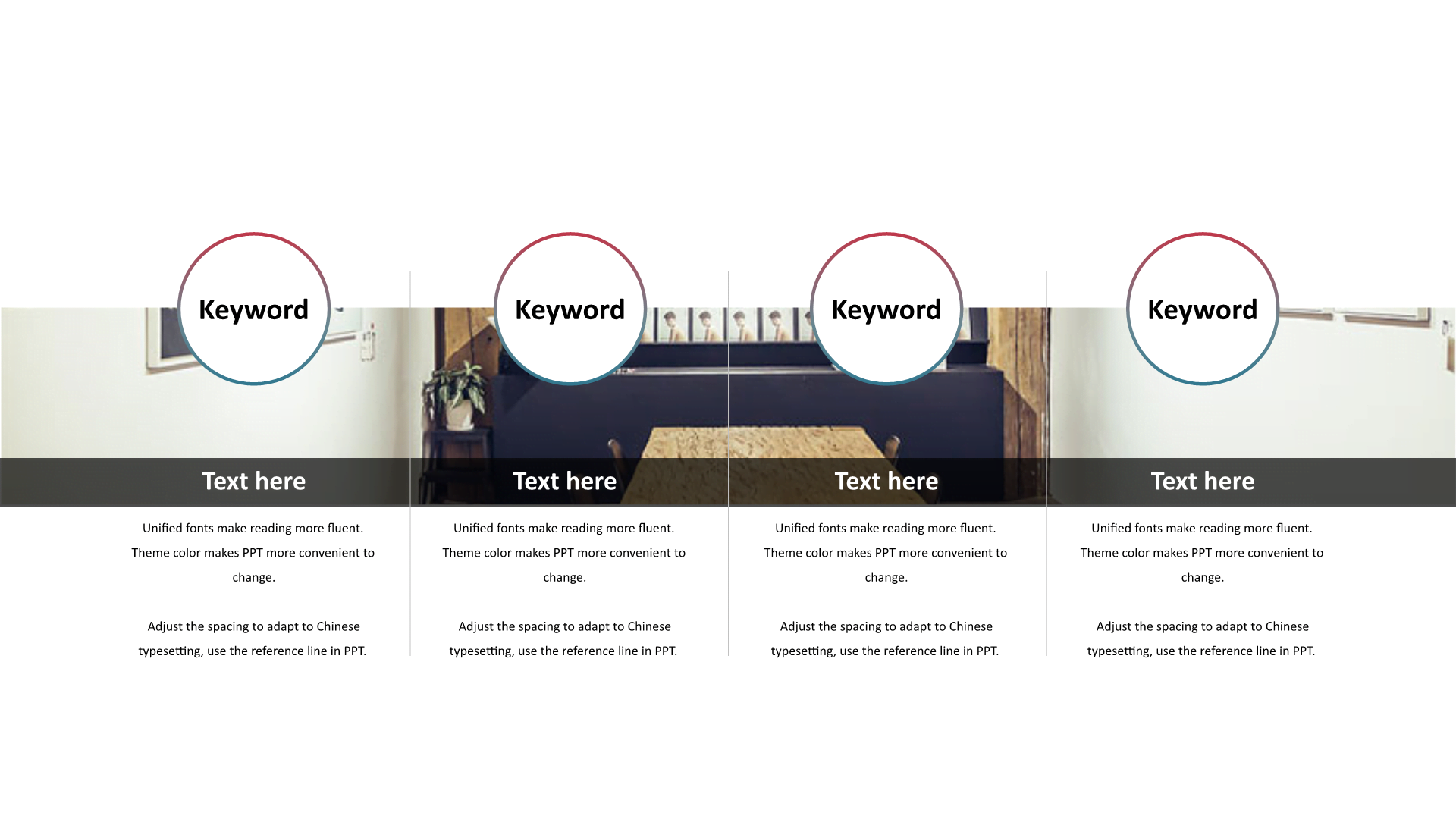 Keyword

Text here

Unified fonts make reading more fluent. Theme color makes PPT more convenient to change.

Adjust the spacing to adapt to Chinese typesetting, use the reference line in PPT.

Keyword

Text here

Unified fonts make reading more fluent. Theme color makes PPT more convenient to change.

Adjust the spacing to adapt to Chinese typesetting, use the reference line in PPT.

Keyword

Text here

Unified fonts make reading more fluent. Theme color makes PPT more convenient to change.

Adjust the spacing to adapt to Chinese typesetting, use the reference line in PPT.

Keyword

Text here

Unified fonts make reading more fluent. Theme color makes PPT more convenient to change.

Adjust the spacing to adapt to Chinese typesetting, use the reference line in PPT.